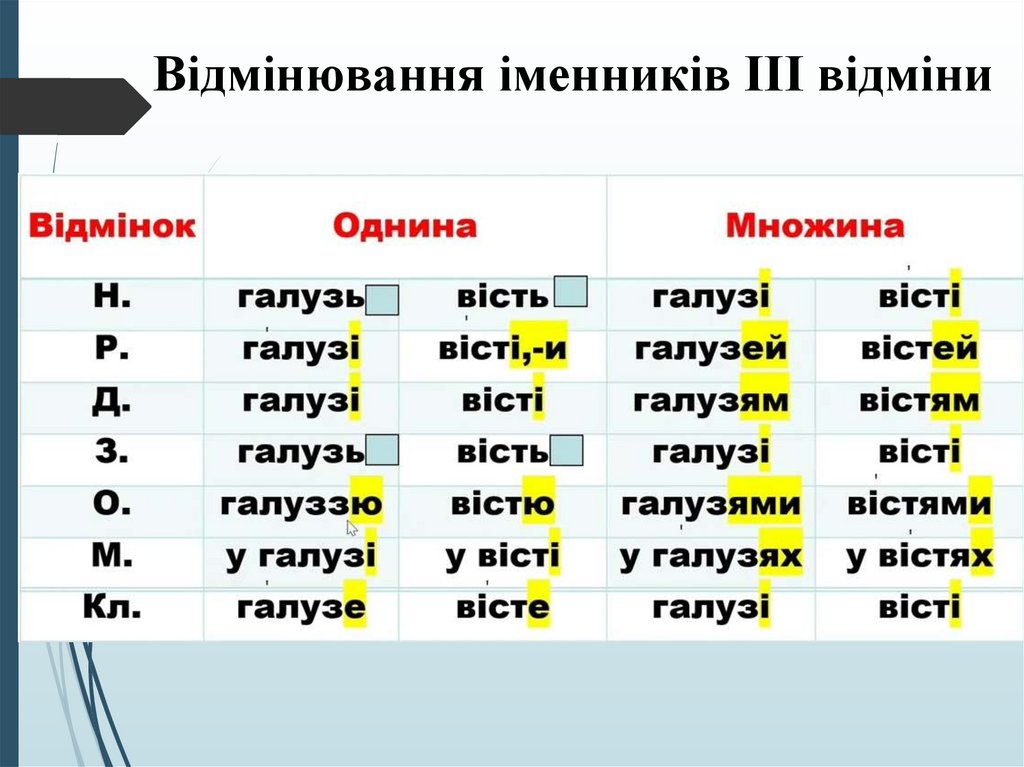 Відмінювання іменників ІІІ відміни

| Відмінок | Однина | | Множина | |
|---|---|---|---|---|
| Н. | галузь | вість | галузі | вісті |
| Р. | галузі | вісті,-и | галузей | вістей |
| Д. | галузі | вісті | галузям | вістям |
| З. | галузь | вість | галузі | вісті |
| О. | галуззю | вістю | галузями | вістями |
| М. | у галузі | у вісті | у галузях | у вістях |
| Кл. | галузе | вісте | галузі | вісті |